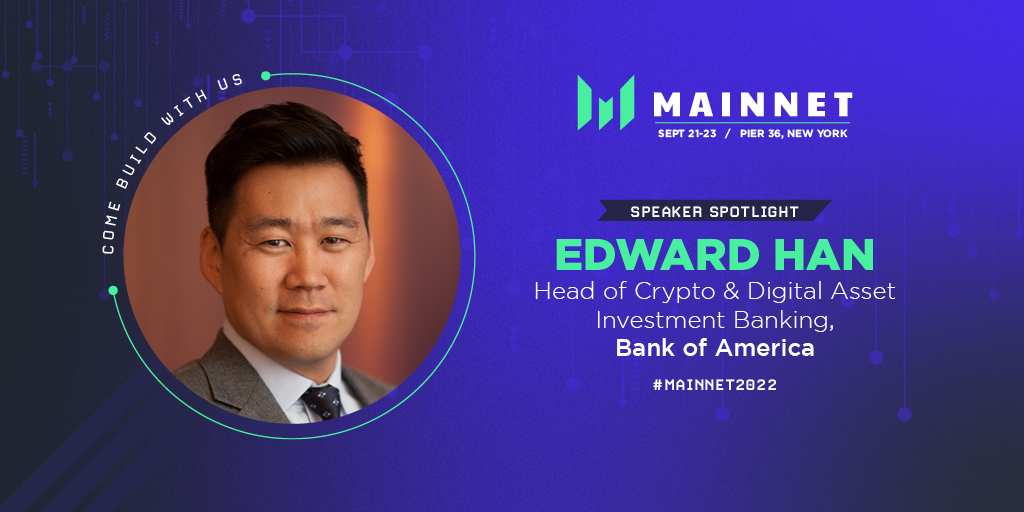 COME BUILD WITH US

MAINNET
SEPT 21-23 / PIER 36, NEW YORK

SPEAKER SPOTLIGHT
EDWARD HAN
Head of Crypto & Digital Asset Investment Banking,
Bank of America

#MAINNET2022